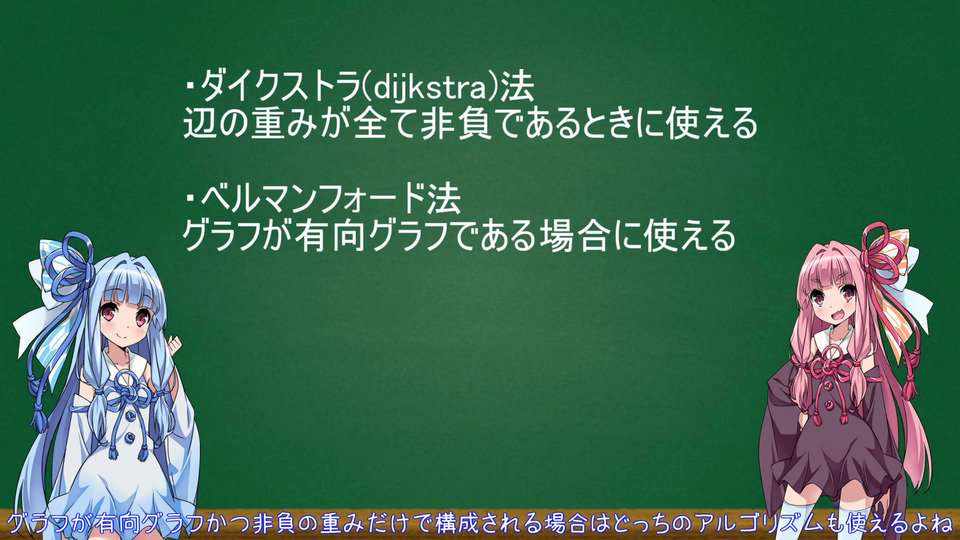 ・ダイクストラ(dijkstra)法
辺の重みが全て非負であるときに使える

・ベルマンフォード法
グラフが有向グラフである場合に使える

グラフが有向グラフかつ非負の重みだけで構成される場合はどっちのアルゴリズムも使えるよね